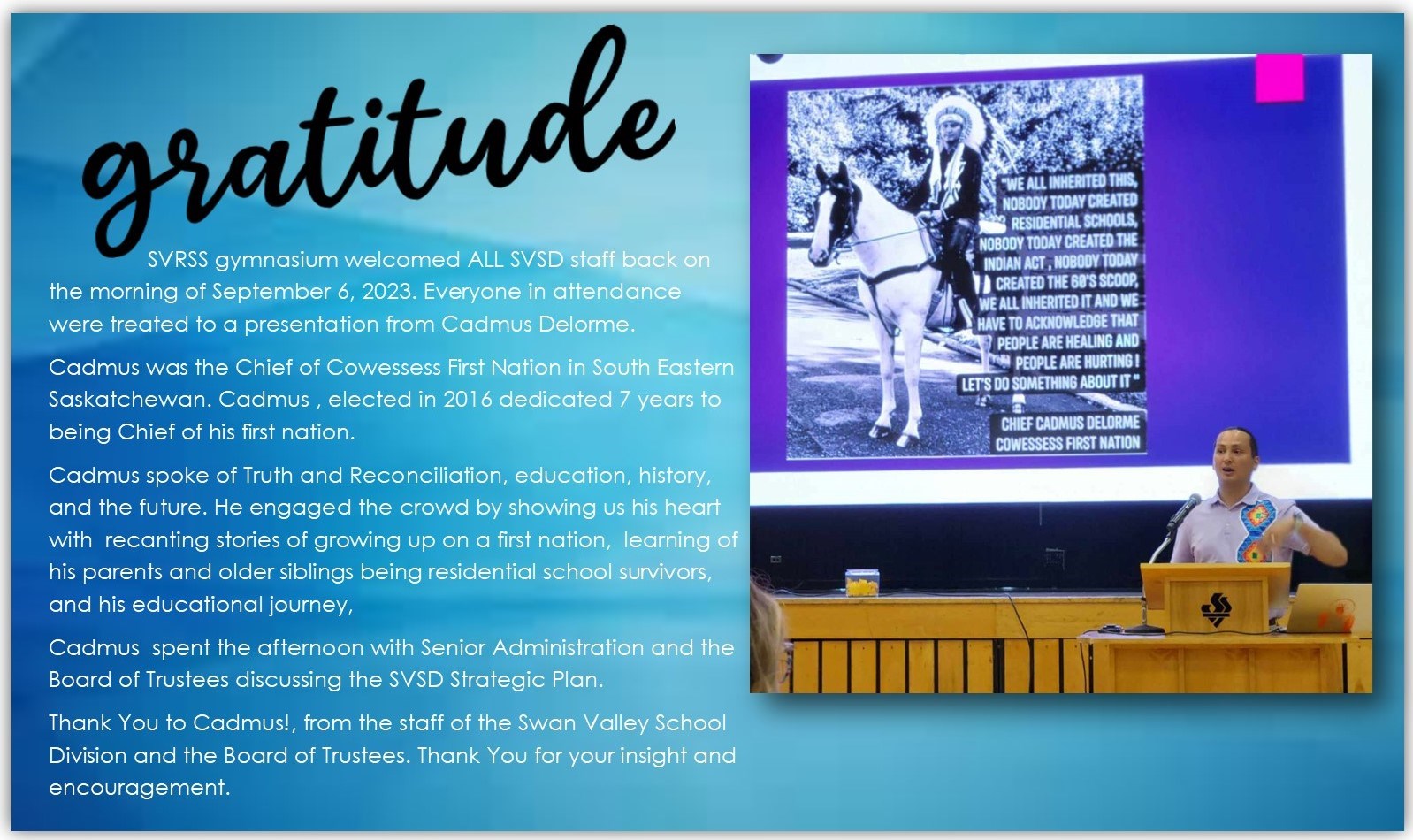 gratitude

SVRSS gymnasium welcomed ALL SVSD staff back on the morning of September 6, 2023. Everyone in attendance were treated to a presentation from Cadmus Delorme.

Cadmus was the Chief of Cowessess First Nation in South Eastern Saskatchewan. Cadmus , elected in 2016 dedicated 7 years to being Chief of his first nation.

Cadmus spoke of Truth and Reconciliation, education, history, and the future. He engaged the crowd by showing us his heart with recanting stories of growing up on a first nation, learning of his parents and older siblings being residential school survivors, and his educational journey,

Cadmus spent the afternoon with Senior Administration and the Board of Trustees discussing the SVSD Strategic Plan.

Thank You to Cadmus!, from the staff of the Swan Valley School Division and the Board of Trustees. Thank You for your insight and encouragement.

"WE ALL INHERITED THIS, NOBODY TODAY CREATED RESIDENTIAL SCHOOLS, NOBODY TODAY CREATED THE INDIAN ACT, NOBODY TODAY CREATED THE 60'S SCOOP, WE ALL INHERITED IT AND WE HAVE TO ACKNOWLEDGE THAT PEOPLE ARE HEALING AND PEOPLE ARE HURTING! LET'S DO SOMETHING ABOUT IT"

CHIEF CADMUS DELORME
COWESSESS FIRST NATION